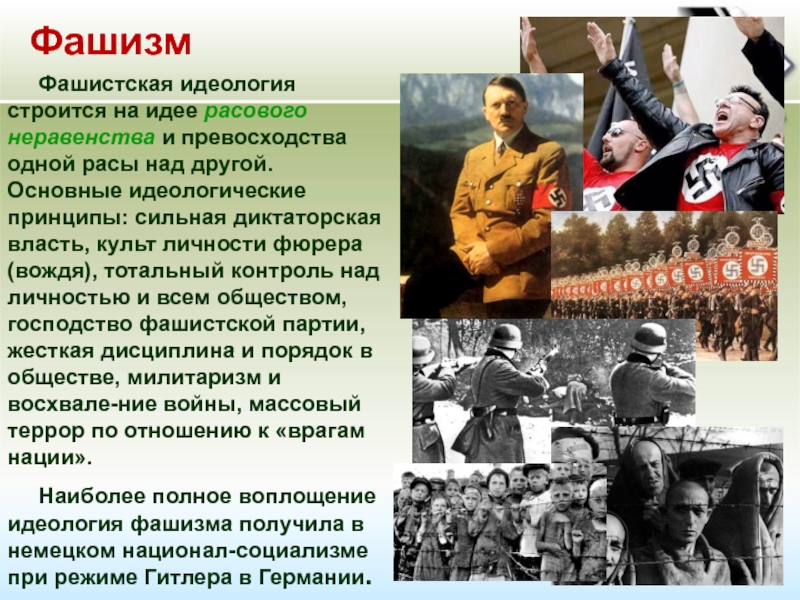 Фашизм

Фашистская идеология строится на идее расового неравенства и превосходства одной расы над другой. Основные идеологические принципы: сильная диктаторская власть, культ личности фюрера (вождя), тотальный контроль над личностью и всем обществом, господство фашистской партии, жесткая дисциплина и порядок в обществе, милитаризм и восхвале-ние войны, массовый террор по отношению к «врагам нации».

Наиболее полное воплощение идеология фашизма получила в немецком национал-социализме при режиме Гитлера в Германии.